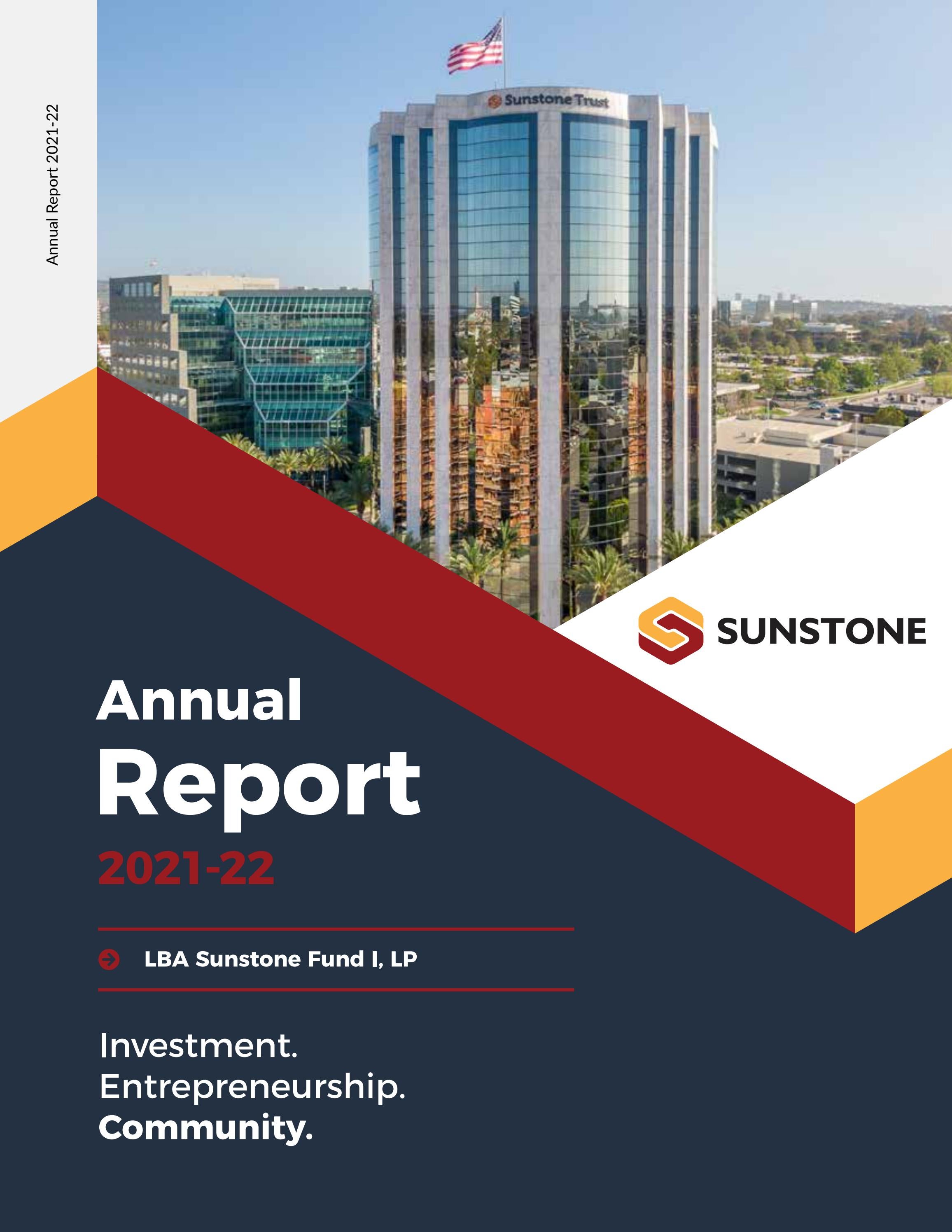 Annual Report 2021-22

Sunstone Trust

SUNSTONE

Annual
Report
2021-22

LBA Sunstone Fund I, LP

Investment.
Entrepreneurship.
Community.